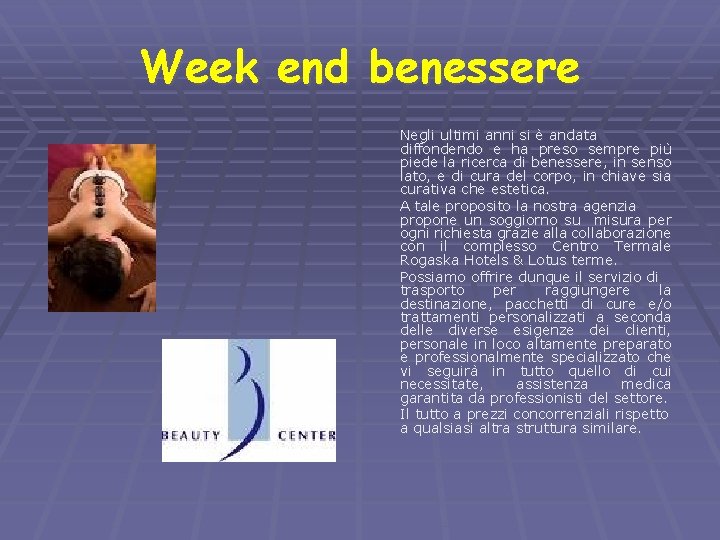 Week end benessere

Negli ultimi anni si è andata diffondendo e ha preso sempre più piede la ricerca di benessere, in senso lato, e di cura del corpo, in chiave sia curativa che estetica.

A tale proposito la nostra agenzia propone un soggiorno su misura per ogni richiesta grazie alla collaborazione con il complesso Centro Termale Rogaska Hotels & Lotus terme.

Possiamo offrire dunque il servizio di trasporto per raggiungere la destinazione, pacchetti di cure e/o trattamenti personalizzati a seconda delle diverse esigenze dei clienti, personale in loco altamente preparato e professionalmente specializzato che vi seguirà in tutto quello di cui necessitate, assistenza medica garantita da professionisti del settore.

Il tutto a prezzi concorrenziali rispetto a qualsiasi altra struttura similare.

BEAUTY CENTER